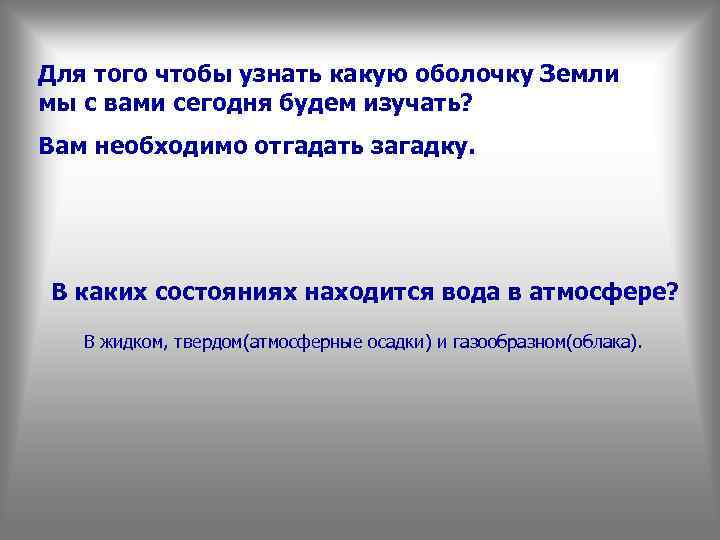 Для того чтобы узнать какую оболочку Земли мы с вами сегодня будем изучать?

Вам необходимо отгадать загадку.

В каких состояниях находится вода в атмосфере?

В жидком, твердом(атмосферные осадки) и газообразном(облака).